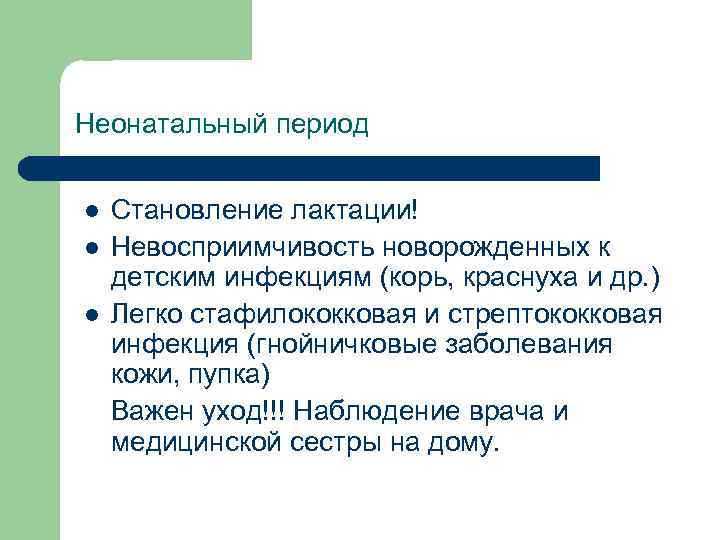 Неонатальный период

- Становление лактации!
- Невосприимчивость новорожденных к детским инфекциям (корь, краснуха и др.)
- Легко стафилококковая и стрептококковая инфекция (гнойничковые заболевания кожи, пупка)

Важен уход!!! Наблюдение врача и медицинской сестры на дому.